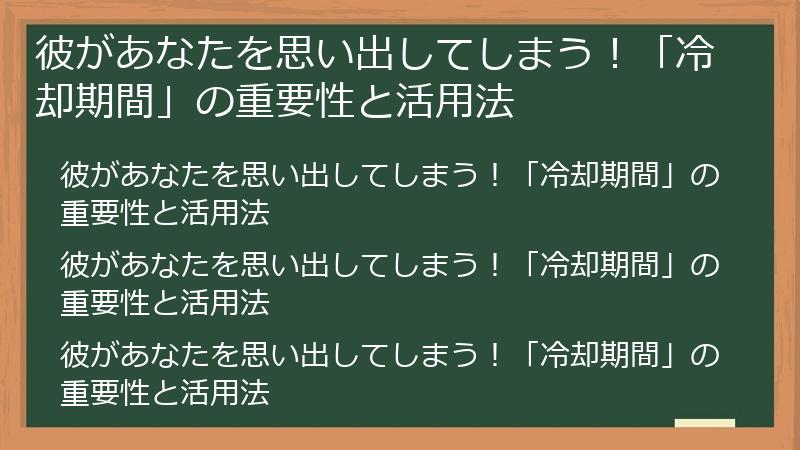 彼があなたを思い出してしまう！「冷却期間」の重要性と活用法

彼があなたを思い出してしまう！「冷却期間」の重要性と活用法

彼があなたを思い出してしまう！「冷却期間」の重要性と活用法

彼があなたを思い出してしまう！「冷却期間」の重要性と活用法